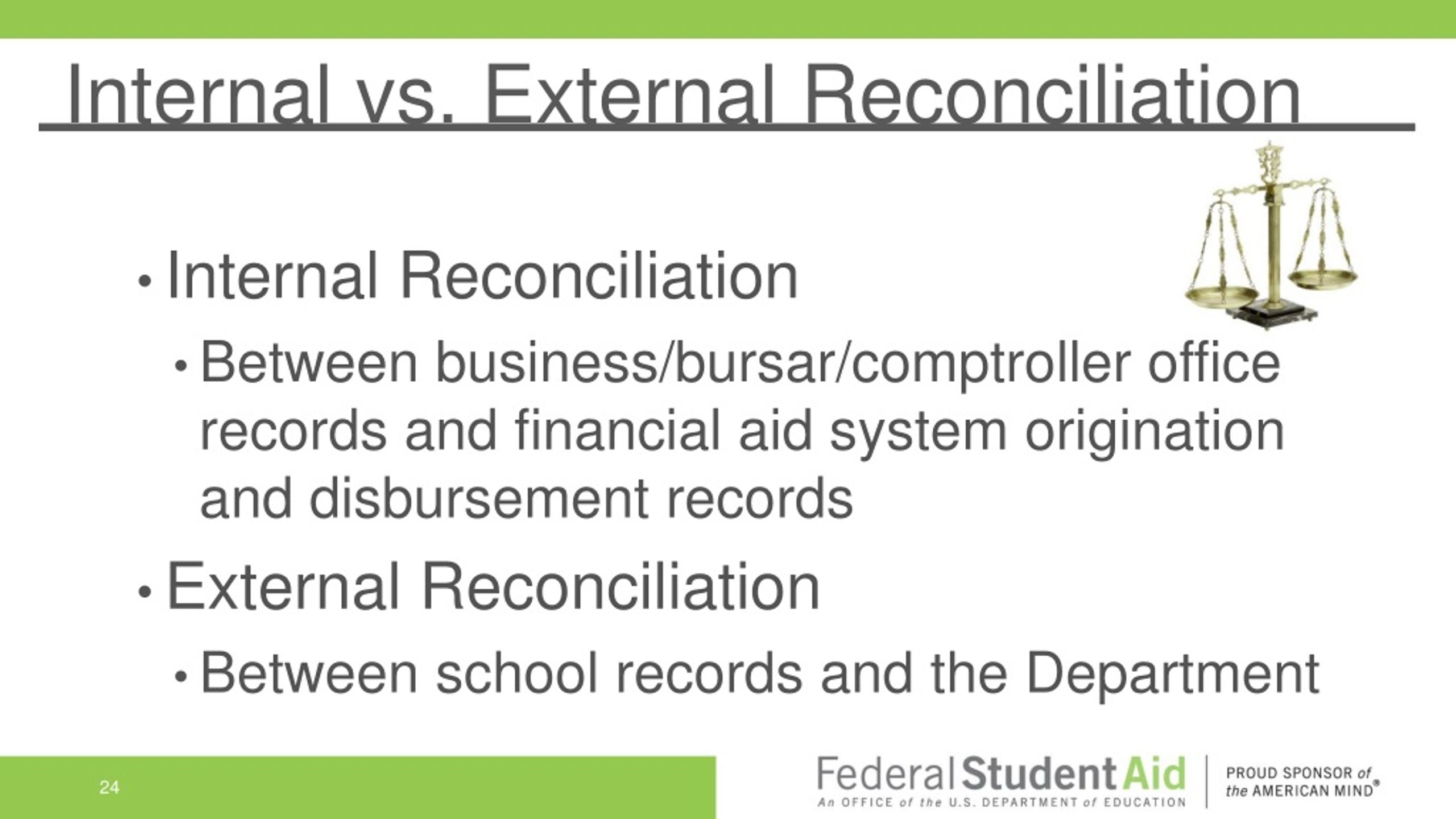 Internal vs. External Reconciliation

• Internal Reconciliation
 • Between business/bursar/comptroller office records and financial aid system origination and disbursement records
• External Reconciliation
 • Between school records and the Department

24

Federal Student Aid
An OFFICE of the U.S. DEPARTMENT of EDUCATION

PROUD SPONSOR of the AMERICAN MIND®